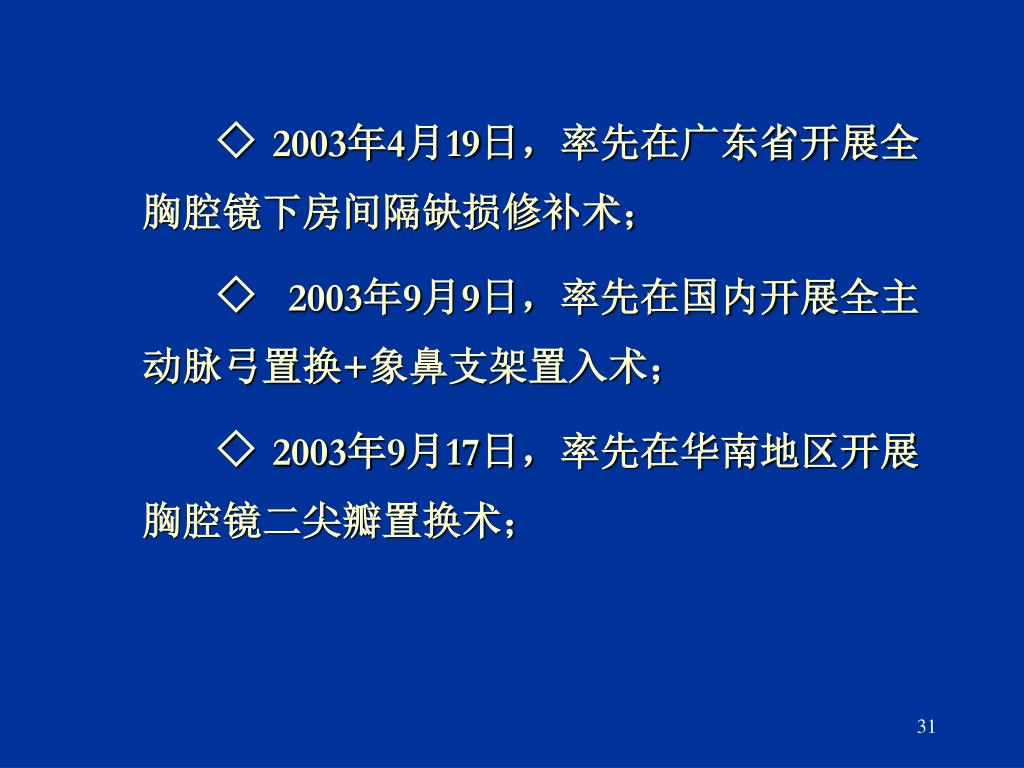 ◇ 2003年4月19日，率先在广东省开展全胸腔镜下房间隔缺损修补术；

◇ 2003年9月9日，率先在国内开展全主动脉弓置换+象鼻支架置入术；

◇ 2003年9月17日，率先在华南地区开展胸腔镜二尖瓣置换术；

31